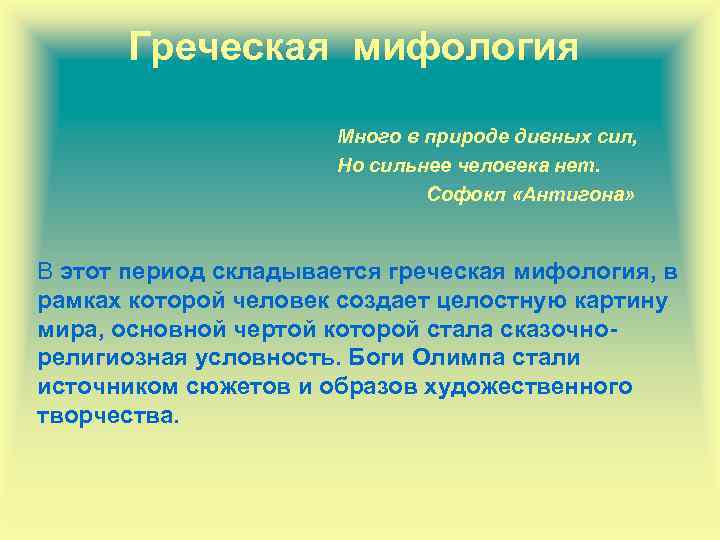 Греческая мифология

Много в природе дивных сил,
Но сильнее человека нет.
Софокл «Антигона»

В этот период складывается греческая мифология, в рамках которой человек создает целостную картину мира, основной чертой которой стала сказочно-религиозная условность. Боги Олимпа стали источником сюжетов и образов художественного творчества.